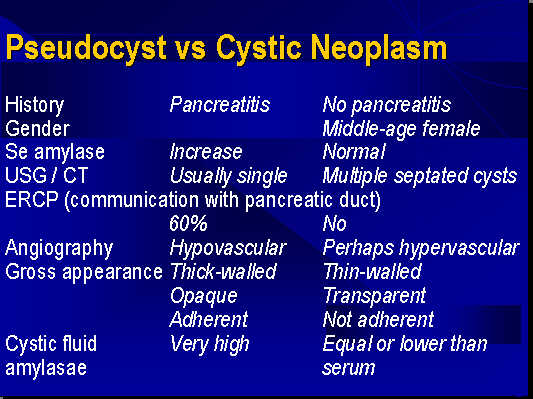 Pseudocyst vs Cystic Neoplasm

| | | |
|---|---|---|
| History | Pancreatitis | No pancreatitis |
| Gender | | Middle-age female |
| Se amylase | Increase | Normal |
| USG / CT | Usually single | Multiple septated cysts |
| ERCP (communication with pancreatic duct) | | |
| | 60% | No |
| Angiography | Hypovascular | Perhaps hypervascular |
| Gross appearance | Thick-walled | Thin-walled |
| | Opaque | Transparent |
| | Adherent | Not adherent |
| Cystic fluid amylasae | Very high | Equal or lower than serum |